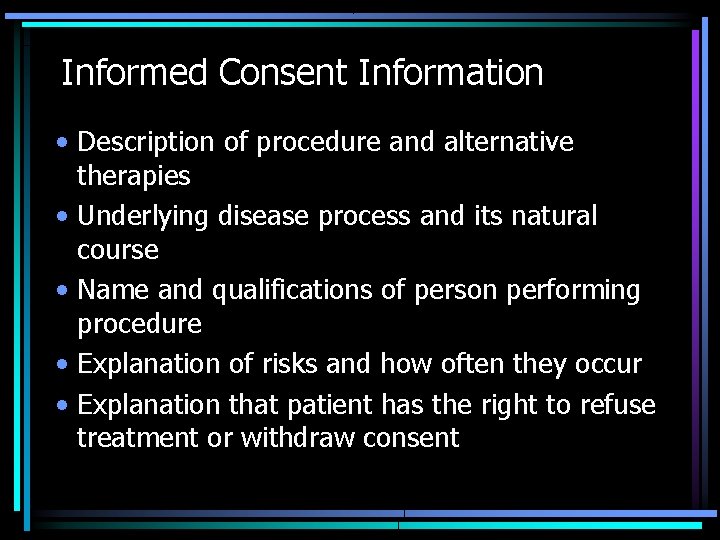 Informed Consent Information

• Description of procedure and alternative therapies
• Underlying disease process and its natural course
• Name and qualifications of person performing procedure
• Explanation of risks and how often they occur
• Explanation that patient has the right to refuse treatment or withdraw consent